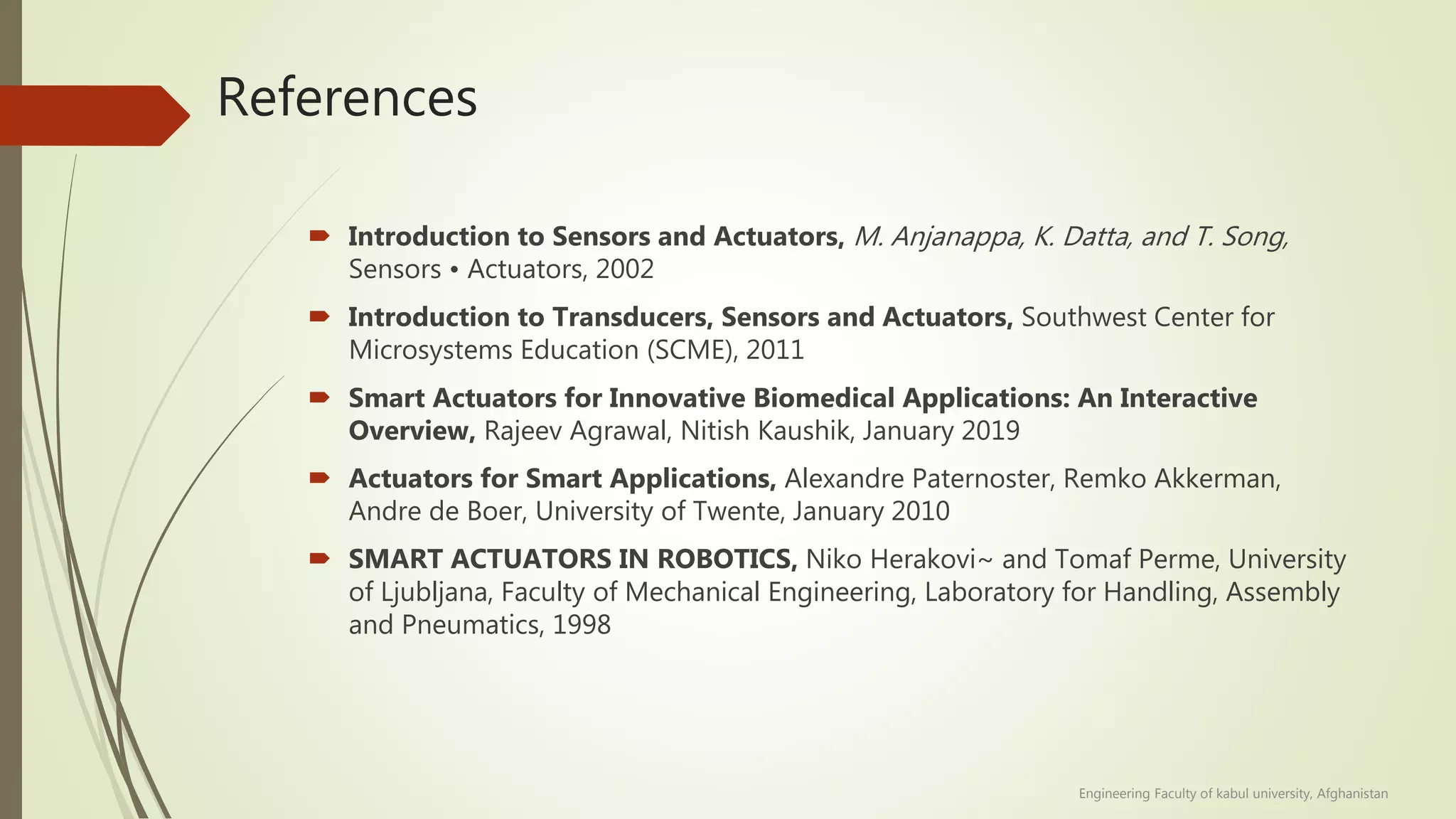 References

Introduction to Sensors and Actuators, M. Anjanappa, K. Datta, and T. Song, Sensors • Actuators, 2002

Introduction to Transducers, Sensors and Actuators, Southwest Center for Microsystems Education (SCME), 2011

Smart Actuators for Innovative Biomedical Applications: An Interactive Overview, Rajeev Agrawal, Nitish Kaushik, January 2019

Actuators for Smart Applications, Alexandre Paternoster, Remko Akkerman, Andre de Boer, University of Twente, January 2010

SMART ACTUATORS IN ROBOTICS, Niko Herakovi~ and Tomaf Perme, University of Ljubljana, Faculty of Mechanical Engineering, Laboratory for Handling, Assembly and Pneumatics, 1998

Engineering Faculty of kabul university, Afghanistan